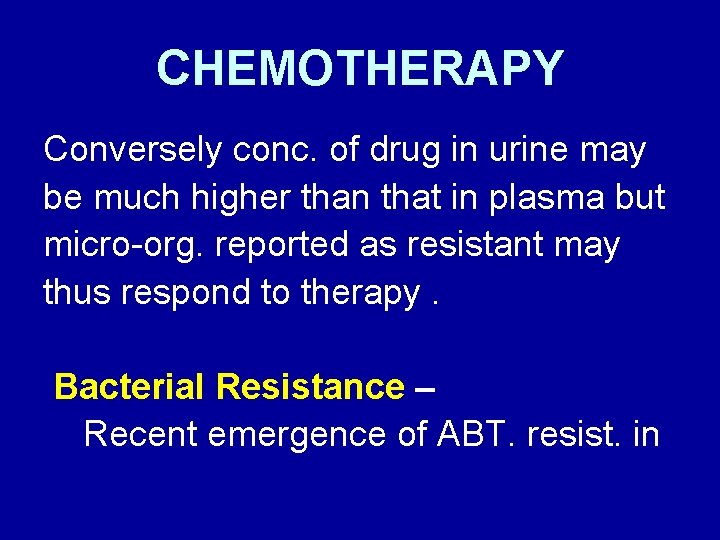 CHEMOTHERAPY

Conversely conc. of drug in urine may be much higher than that in plasma but micro-org. reported as resistant may thus respond to therapy .

Bacterial Resistance –
Recent emergence of ABT. resist. in